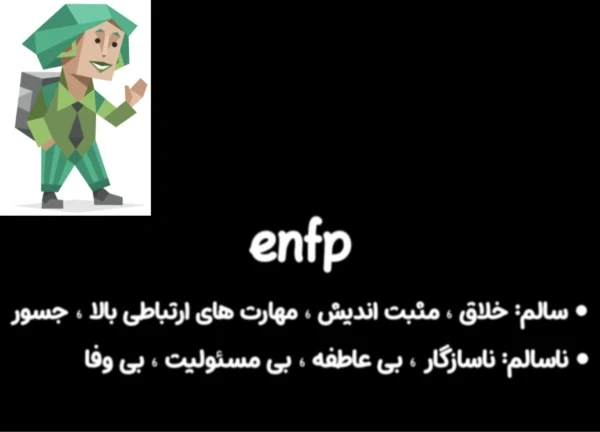 enfp

• سالم: خلاق ، مثبت اندیش ، مهارت های ارتباطی بالا ، جسور
• ناسالم: ناسازگار ، بی عاطفه ، بی مسئولیت ، بی وفا